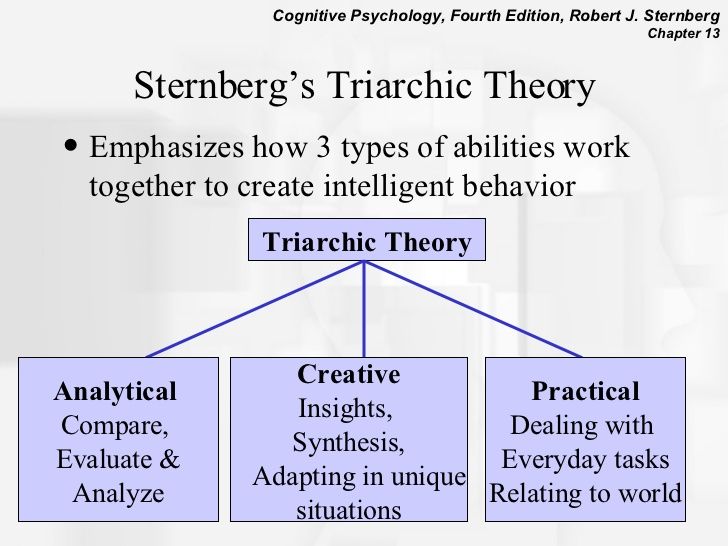 Cognitive Psychology, Fourth Edition, Robert J. Sternberg
Chapter 13

Sternberg's Triarchic Theory

• Emphasizes how 3 types of abilities work together to create intelligent behavior

Triarchic Theory

Analytical
Compare, Evaluate & Analyze

Creative
Insights, Synthesis, Adapting in unique situations

Practical
Dealing with Everyday tasks Relating to world